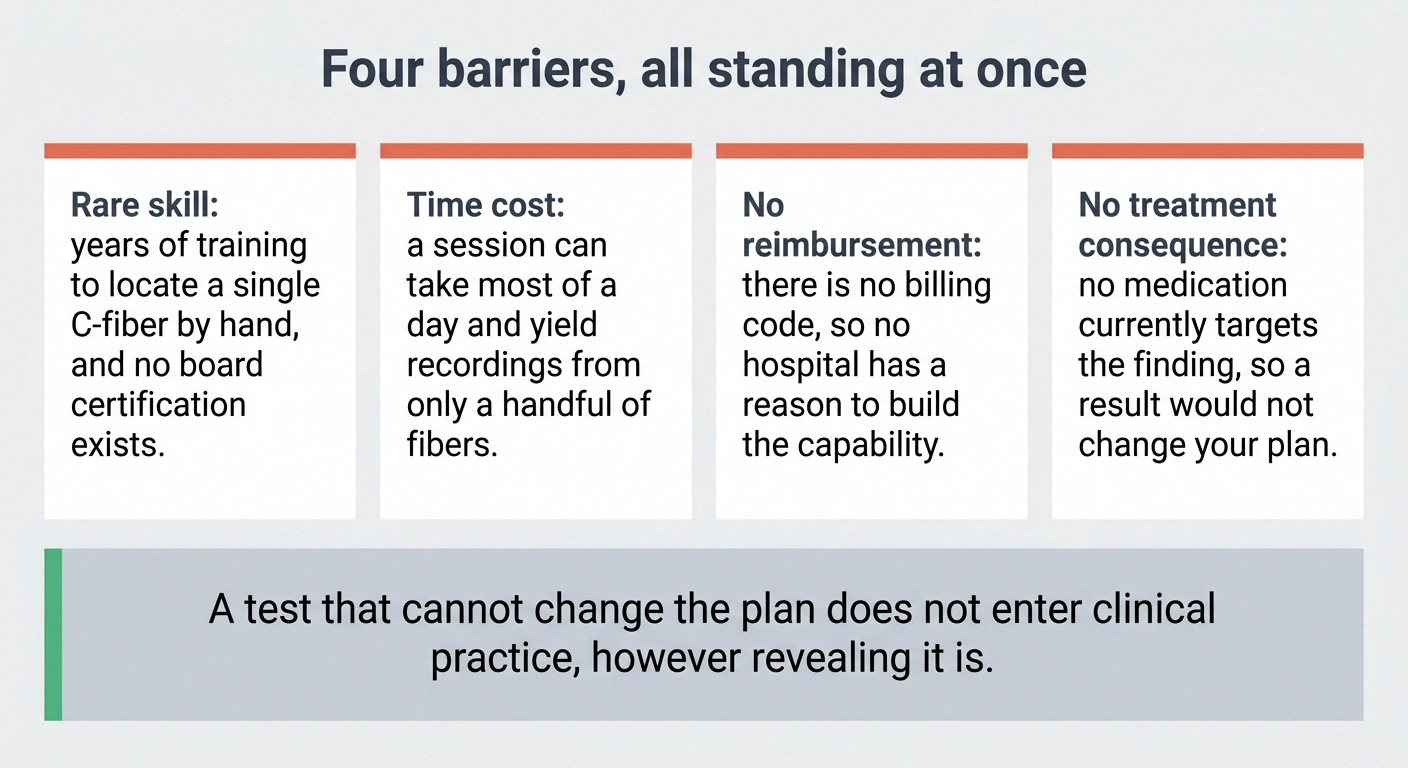 Four barriers, all standing at once

Rare skill:
years of training to locate a single C-fiber by hand, and no board certification exists.

Time cost:
a session can take most of a day and yield recordings from only a handful of fibers.

No reimbursement:
there is no billing code, so no hospital has a reason to build the capability.

No treatment consequence:
no medication currently targets the finding, so a result would not change your plan.

A test that cannot change the plan does not enter clinical practice, however revealing it is.